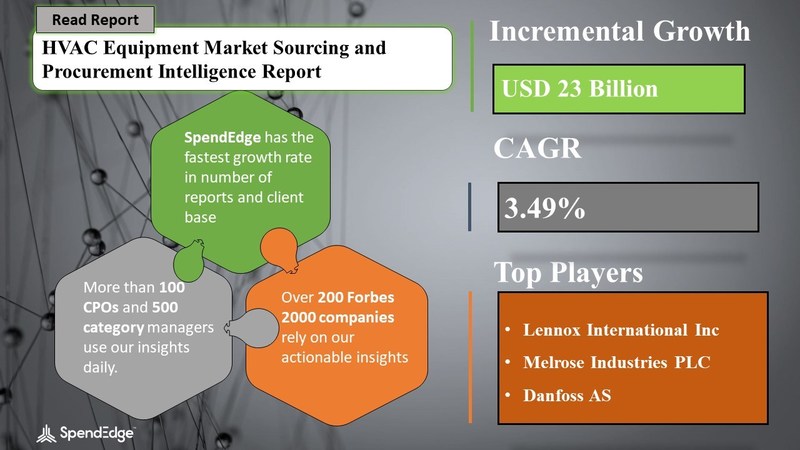 Read Report

HVAC Equipment Market Sourcing and Procurement Intelligence Report

SpendEdge has the fastest growth rate in number of reports and client base

More than 100 CPOs and 500 category managers use our insights daily.

Over 200 Forbes 2000 companies rely on our actionable insights

SpendEdge

Incremental Growth

USD 23 Billion

CAGR

3.49%

Top Players

• Lennox International Inc
• Melrose Industries PLC
• Danfoss AS